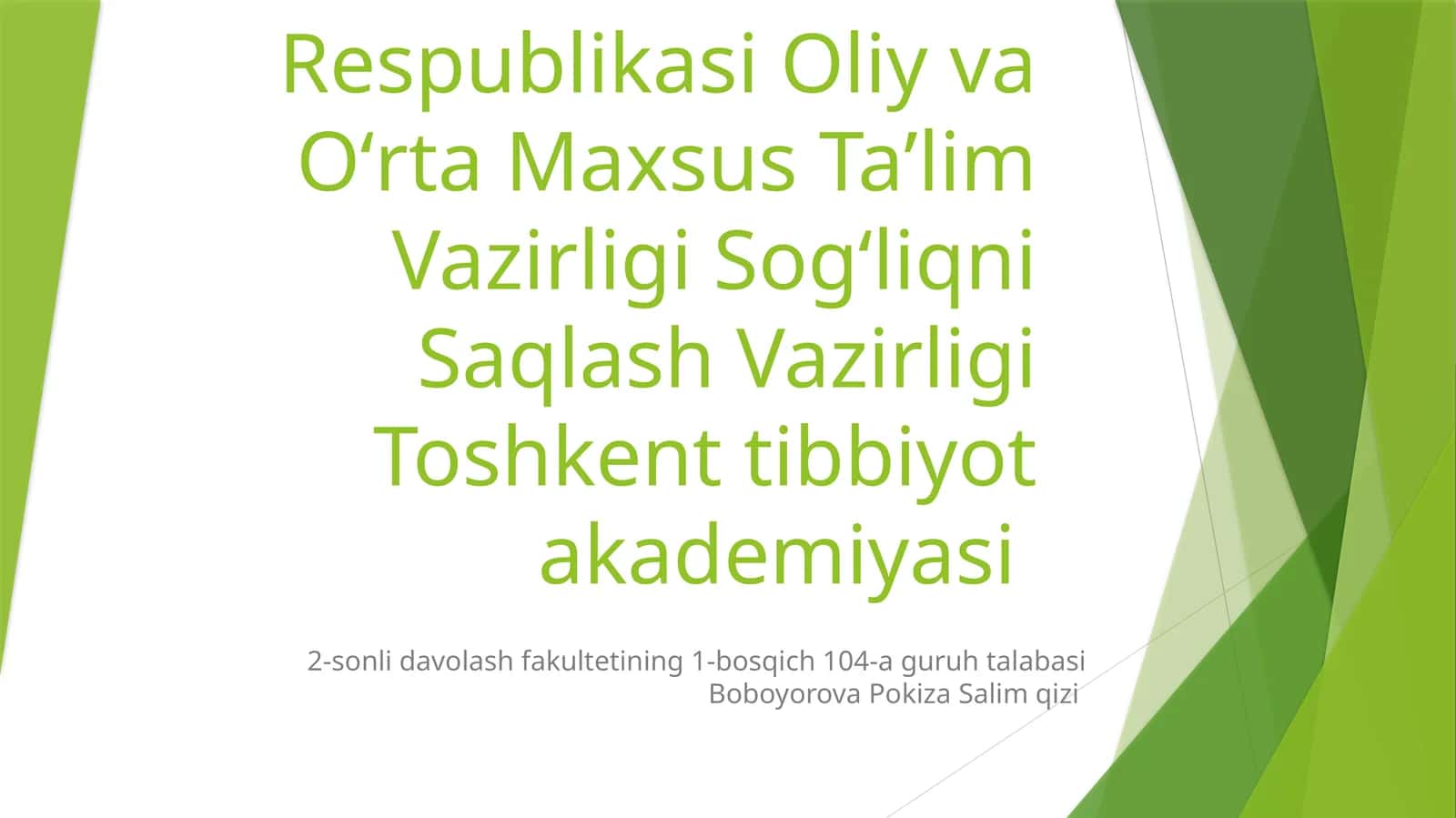 Respublikasi Oliy va O‘rta Maxsus Ta’lim Vazirligi Sog‘liqni Saqlash Vazirligi Toshkent tibbiyot akademiyasi

2-sonli davolash fakultetining 1-bosqich 104-a guruh talabasi Boboyorova Pokiza Salim qizi